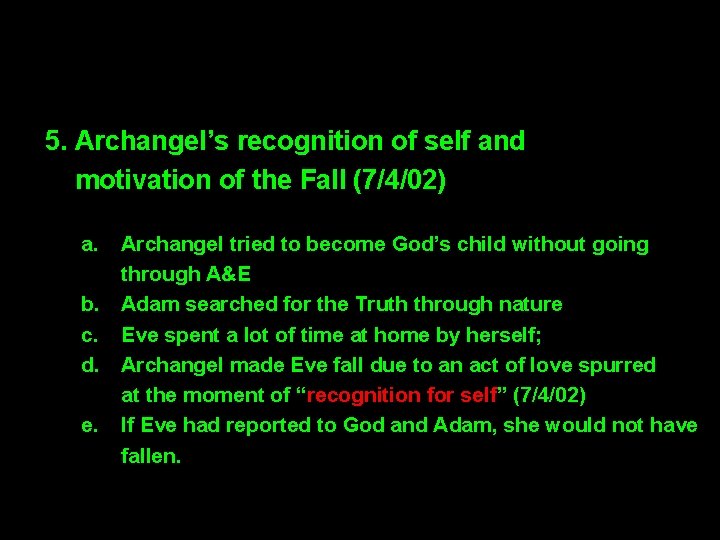 5. Archangel's recognition of self and motivation of the Fall (7/4/02)

a. Archangel tried to become God's child without going through A&E
b. Adam searched for the Truth through nature
c. Eve spent a lot of time at home by herself;
d. Archangel made Eve fall due to an act of love spurred at the moment of "recognition for self" (7/4/02)
e. If Eve had reported to God and Adam, she would not have fallen.